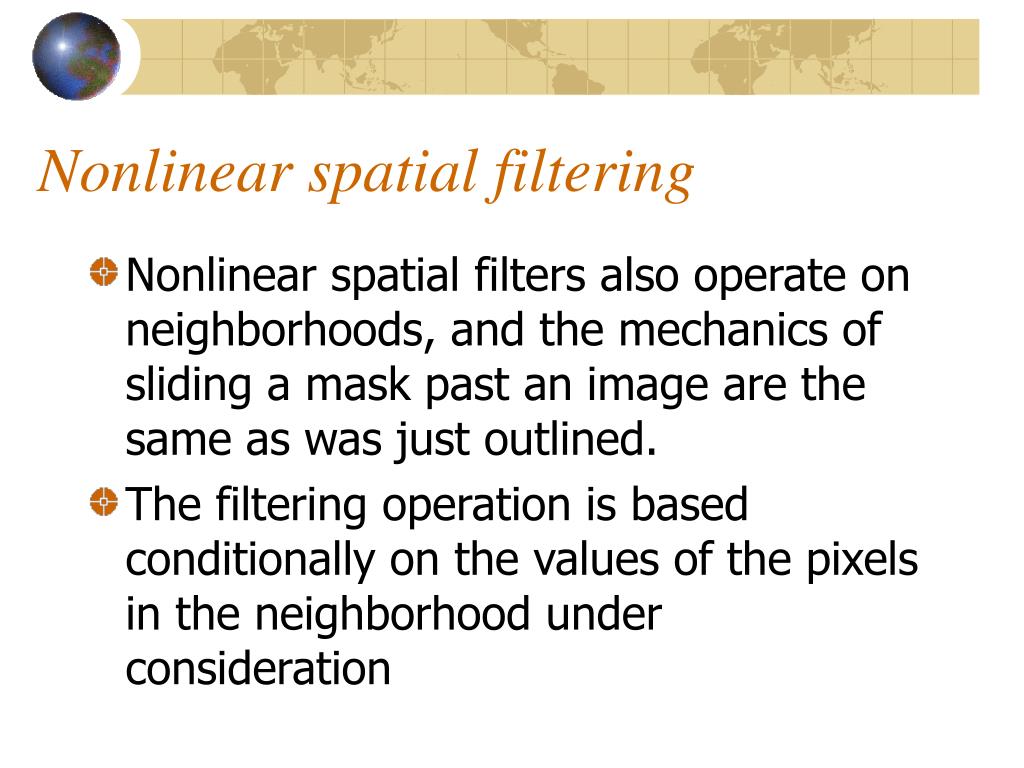 Nonlinear spatial filtering

Nonlinear spatial filters also operate on neighborhoods, and the mechanics of sliding a mask past an image are the same as was just outlined.

The filtering operation is based conditionally on the values of the pixels in the neighborhood under consideration